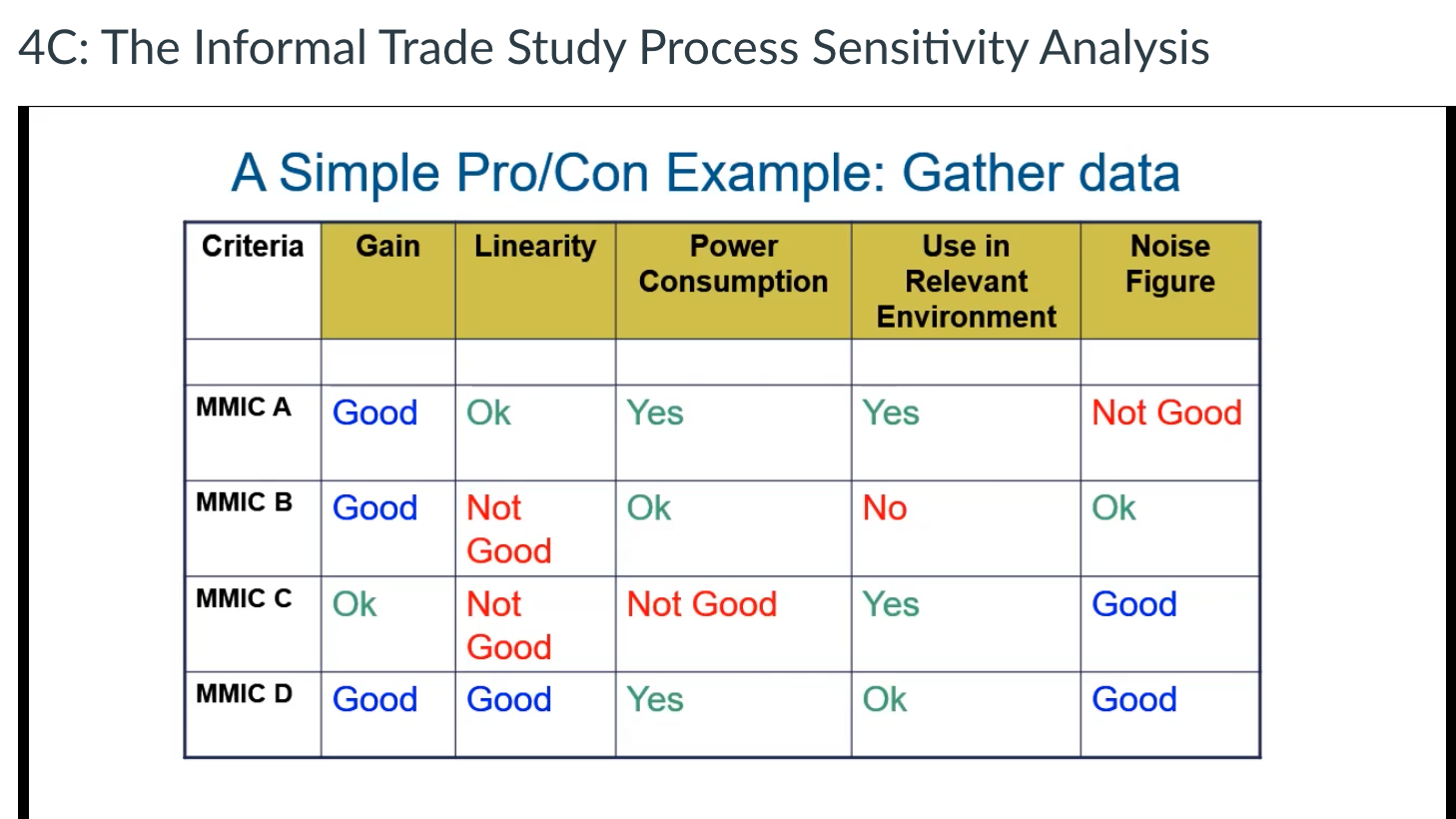 4C: The Informal Trade Study Process Sensitivity Analysis

A Simple Pro/Con Example: Gather data

| Criteria | Gain | Linearity | Power Consumption | Use in Relevant Environment | Noise Figure |
|---|---|---|---|---|---|
| | | | | | |
| MMIC A | Good | Ok | Yes | Yes | Not Good |
| MMIC B | Good | Not Good | Ok | No | Ok |
| MMIC C | Ok | Not Good | Not Good | Yes | Good |
| MMIC D | Good | Good | Yes | Ok | Good |